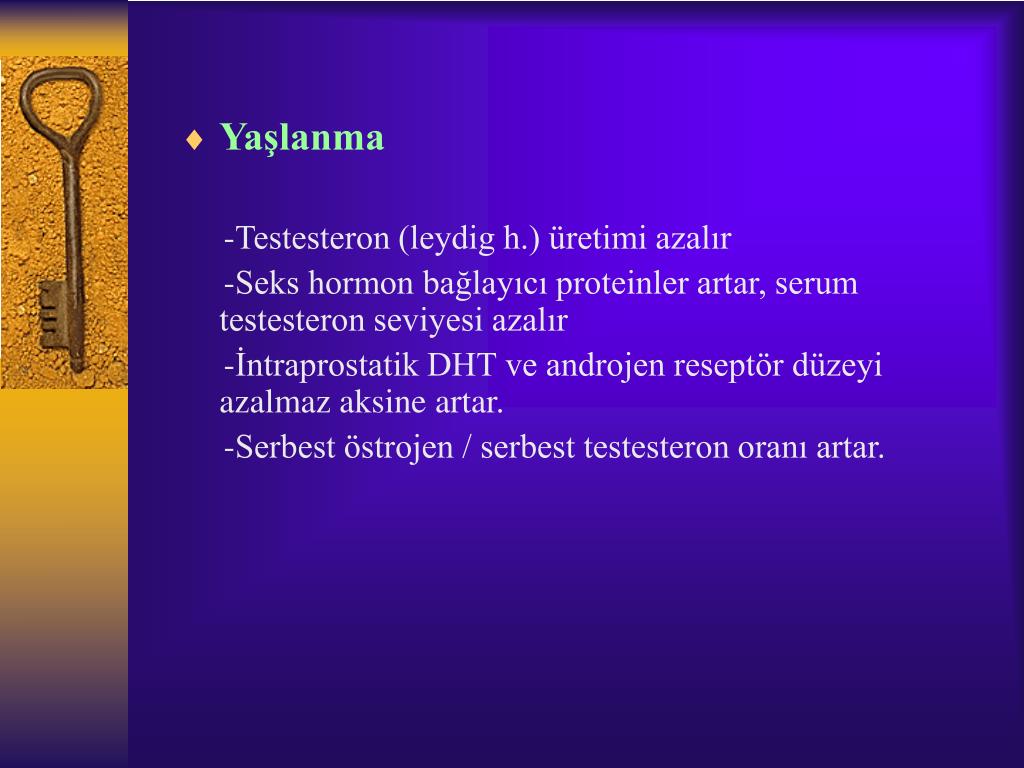 ♦ Yaşlanma

-Testesteron (leydig h.) üretimi azalır

-Seks hormon bağlayıcı proteinler artar, serum testesteron seviyesi azalır

-İntraprostatik DHT ve androjen reseptör düzeyi azalmaz aksine artar.

-Serbest östrojen / serbest testesteron oranı artar.